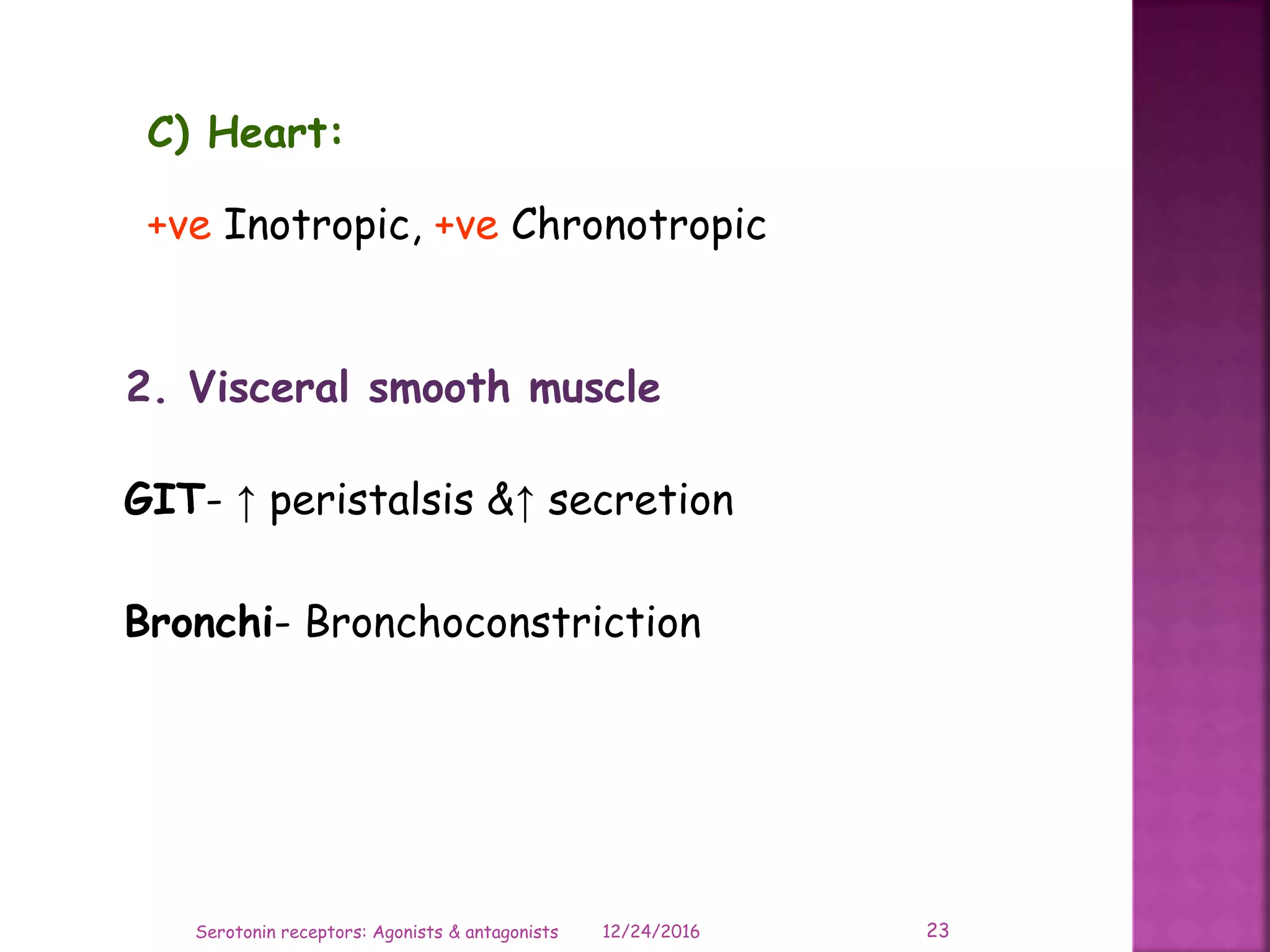 C) Heart:

+ve Inotropic, +ve Chronotropic

2. Visceral smooth muscle

GIT- ↑ peristalsis &↑ secretion

Bronchi- Bronchoconstriction

Serotonin receptors: Agonists & antagonists 12/24/2016 23